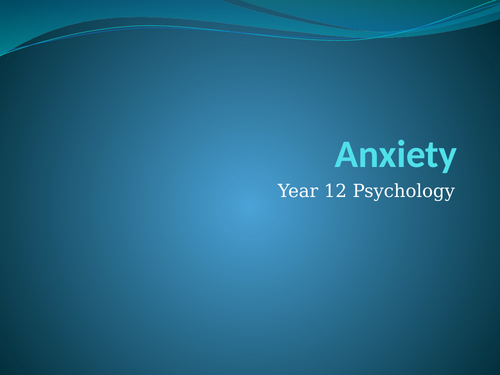 Anxiety

Year 12 Psychology